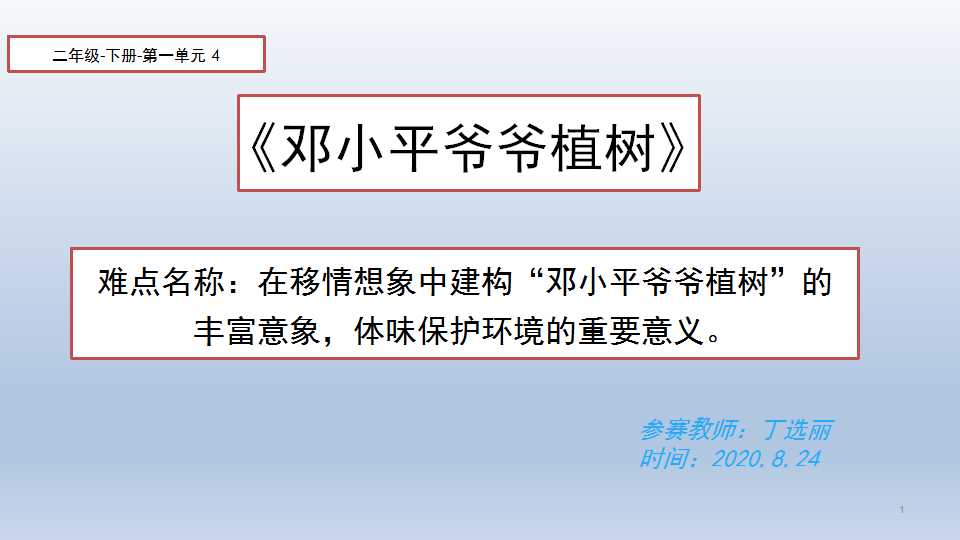 二年级-下册-第一单元 4

《邓小平爷爷植树》

难点名称：在移情想象中建构“邓小平爷爷植树”的丰富意象，体味保护环境的重要意义。

参赛教师：丁选丽
时间：2020.8.24

1